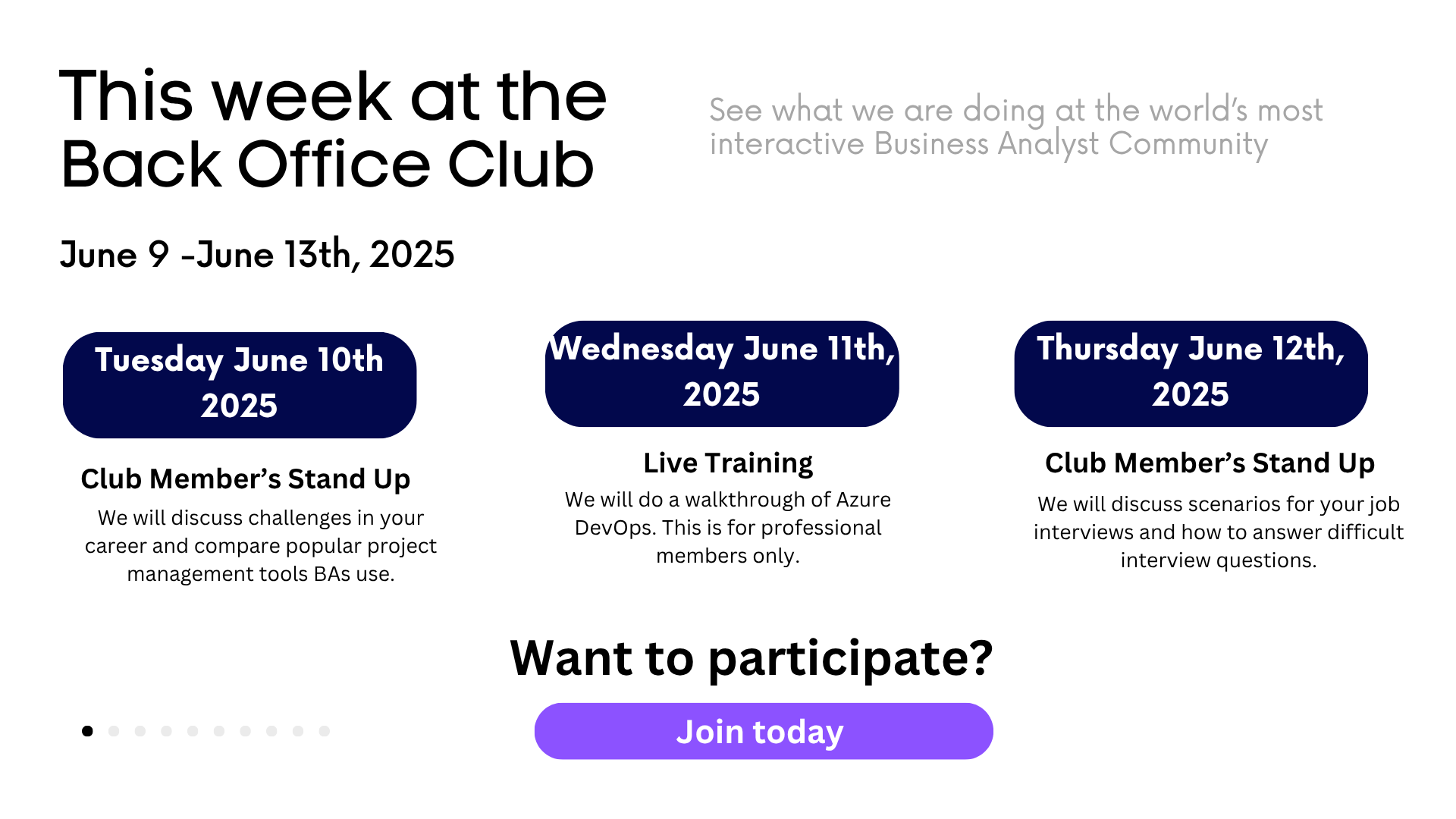 This week at the Back Office Club

See what we are doing at the world's most interactive Business Analyst Community

June 9 -June 13th, 2025

Tuesday June 10th 2025

Club Member's Stand Up

We will discuss challenges in your career and compare popular project management tools BAs use.

Wednesday June 11th, 2025

Live Training

We will do a walkthrough of Azure DevOps. This is for professional members only.

Thursday June 12th, 2025

Club Member's Stand Up

We will discuss scenarios for your job interviews and how to answer difficult interview questions.

Want to participate?

Join today